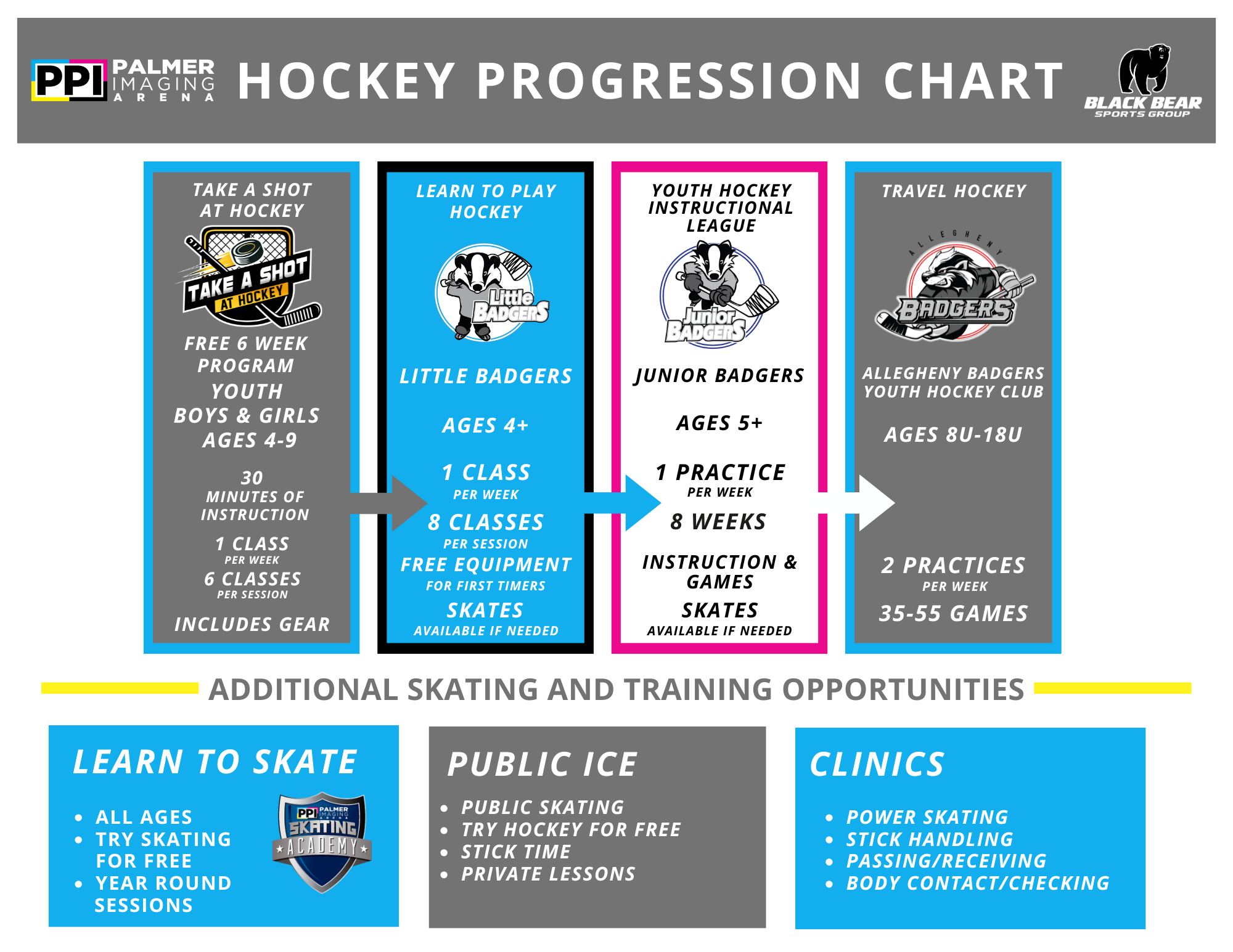 PPI PALMER IMAGING ARENA

HOCKEY PROGRESSION CHART

BLACK BEAR SPORTS GROUP

TAKE A SHOT AT HOCKEY

TAKE A SHOT AT HOCKEY

FREE 6 WEEK PROGRAM
YOUTH
BOYS & GIRLS
AGES 4-9

30
MINUTES OF INSTRUCTION

1 CLASS
PER WEEK
6 CLASSES
PER SESSION

INCLUDES GEAR

LEARN TO PLAY HOCKEY

Little BADGERS

LITTLE BADGERS

AGES 4+

1 CLASS
PER WEEK
8 CLASSES
PER SESSION
FREE EQUIPMENT
FOR FIRST TIMERS
SKATES
AVAILABLE IF NEEDED

YOUTH HOCKEY INSTRUCTIONAL LEAGUE

Junior BADGERS

JUNIOR BADGERS

AGES 5+

1 PRACTICE
PER WEEK
8 WEEKS

INSTRUCTION & GAMES
SKATES
AVAILABLE IF NEEDED

TRAVEL HOCKEY

ALLEGHENY BADGERS

ALLEGHENY BADGERS YOUTH HOCKEY CLUB

AGES 8U-18U

2 PRACTICES
PER WEEK
35-55 GAMES

ADDITIONAL SKATING AND TRAINING OPPORTUNITIES

LEARN TO SKATE

• ALL AGES
• TRY SKATING FOR FREE
• YEAR ROUND SESSIONS

PPI PALMER IMAGING ARENA SKATING ACADEMY

PUBLIC ICE

• PUBLIC SKATING
• TRY HOCKEY FOR FREE
• STICK TIME
• PRIVATE LESSONS

CLINICS

• POWER SKATING
• STICK HANDLING
• PASSING/RECEIVING
• BODY CONTACT/CHECKING